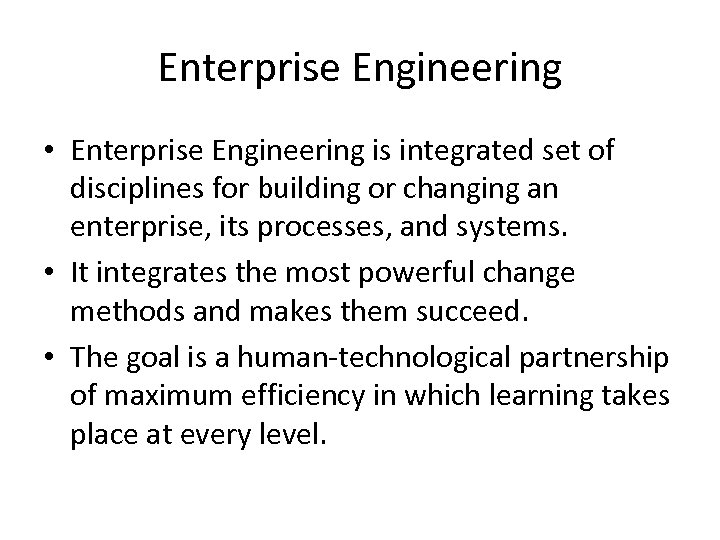 Enterprise Engineering

• Enterprise Engineering is integrated set of disciplines for building or changing an enterprise, its processes, and systems.
• It integrates the most powerful change methods and makes them succeed.
• The goal is a human-technological partnership of maximum efficiency in which learning takes place at every level.